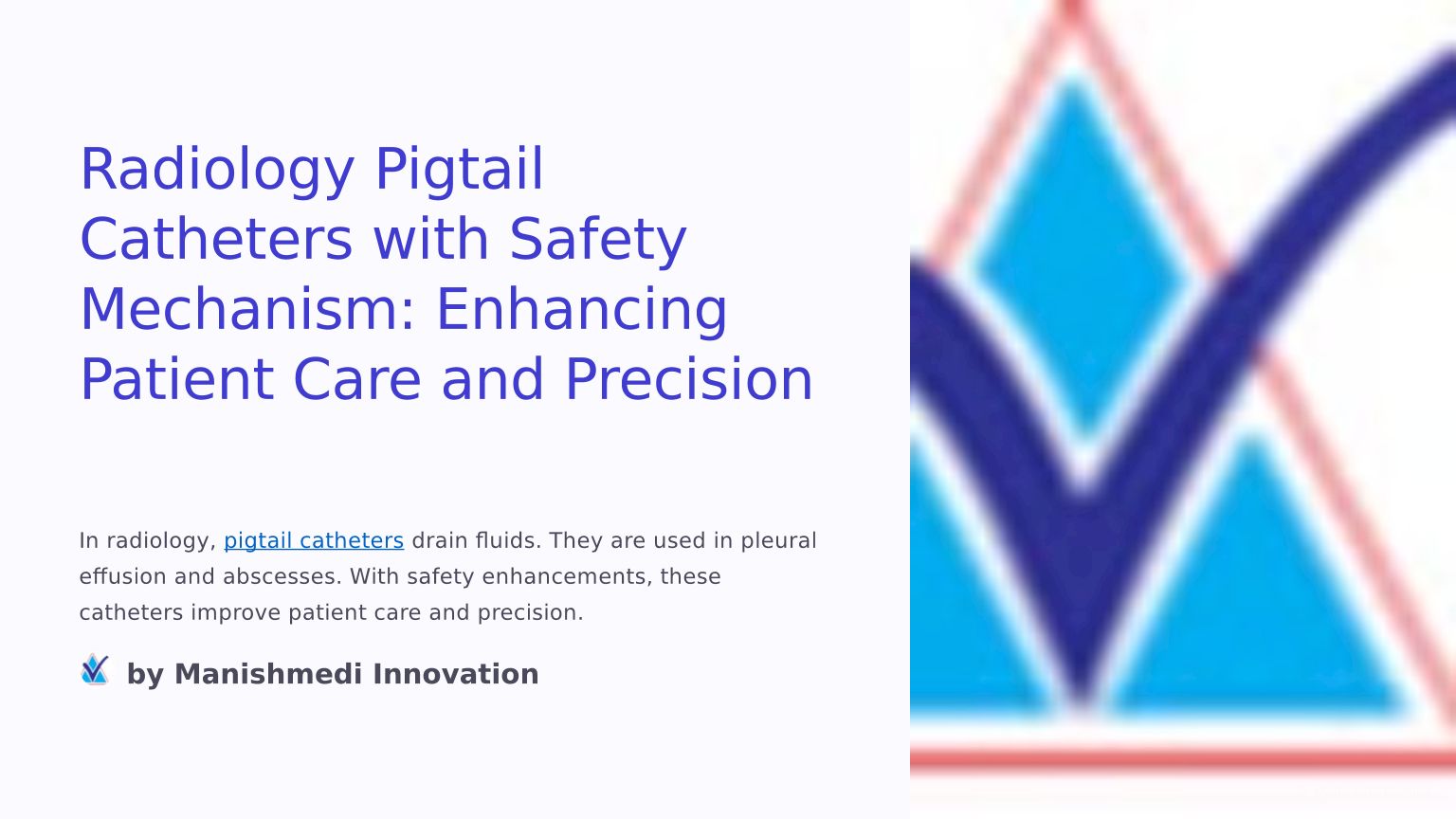 Radiology Pigtail Catheters with Safety Mechanism: Enhancing Patient Care and Precision

In radiology, pigtail catheters drain fluids. They are used in pleural effusion and abscesses. With safety enhancements, these catheters improve patient care and precision.

by Manishmedi Innovation